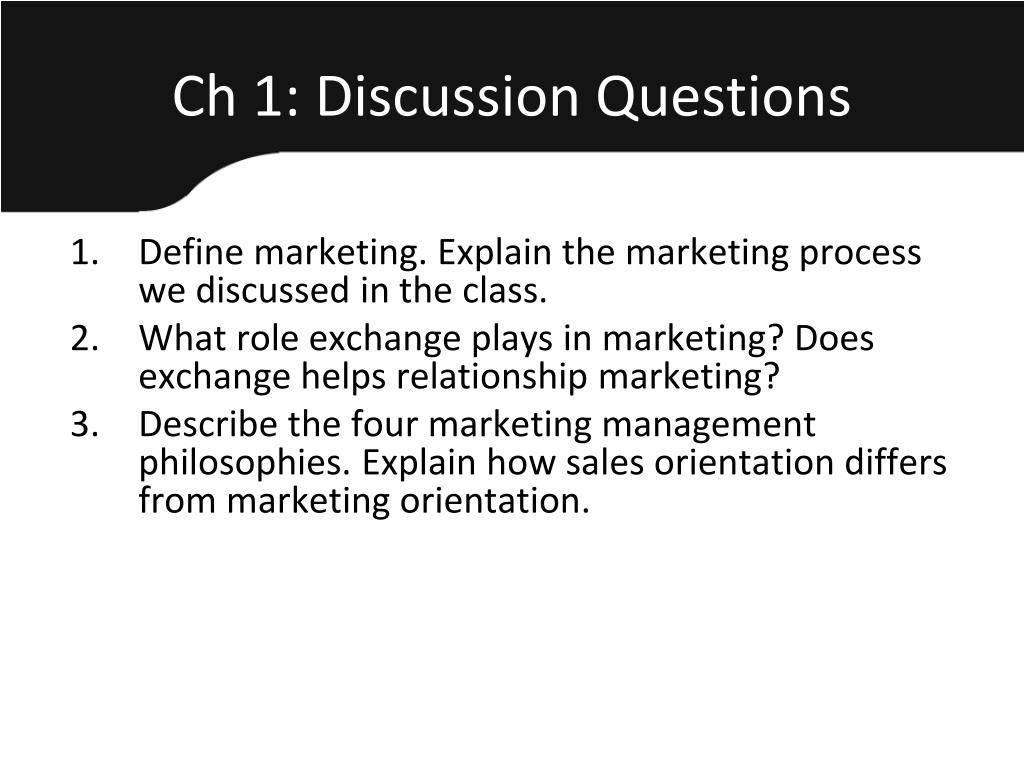 Ch 1: Discussion Questions

1. Define marketing. Explain the marketing process we discussed in the class.
2. What role exchange plays in marketing? Does exchange helps relationship marketing?
3. Describe the four marketing management philosophies. Explain how sales orientation differs from marketing orientation.